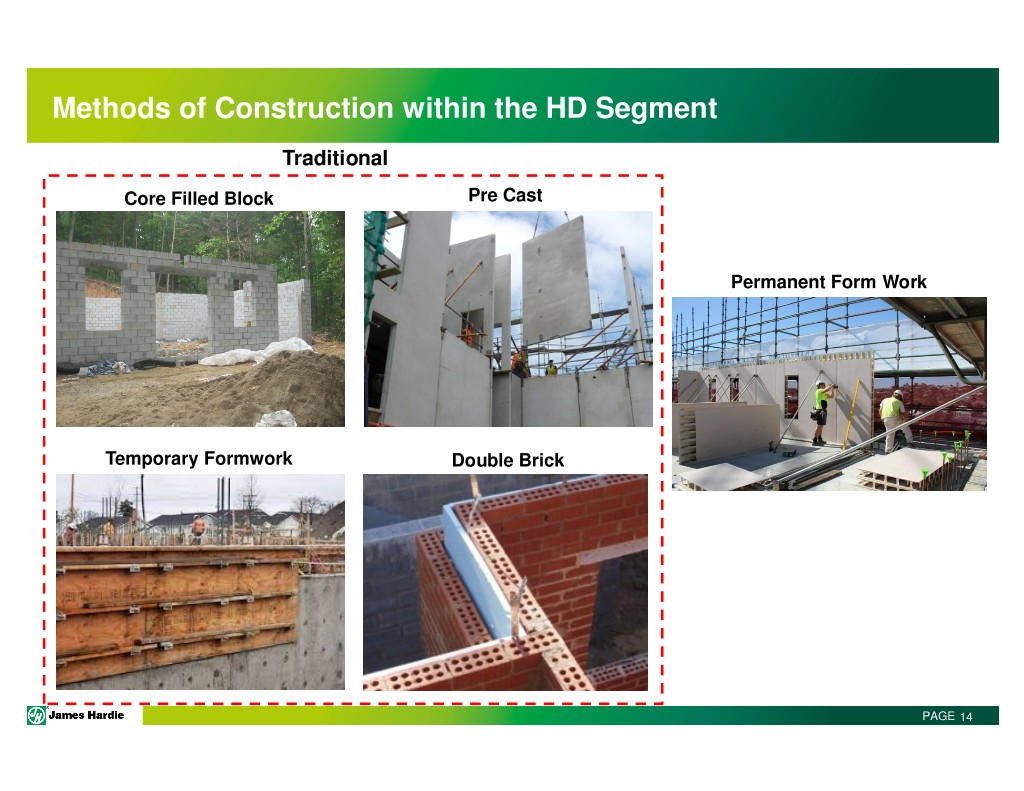 Methods of Construction within the HD Segment

Traditional

Core Filled Block

Pre Cast

Permanent Form Work

Temporary Formwork

Double Brick

James Hardie

PAGE 14